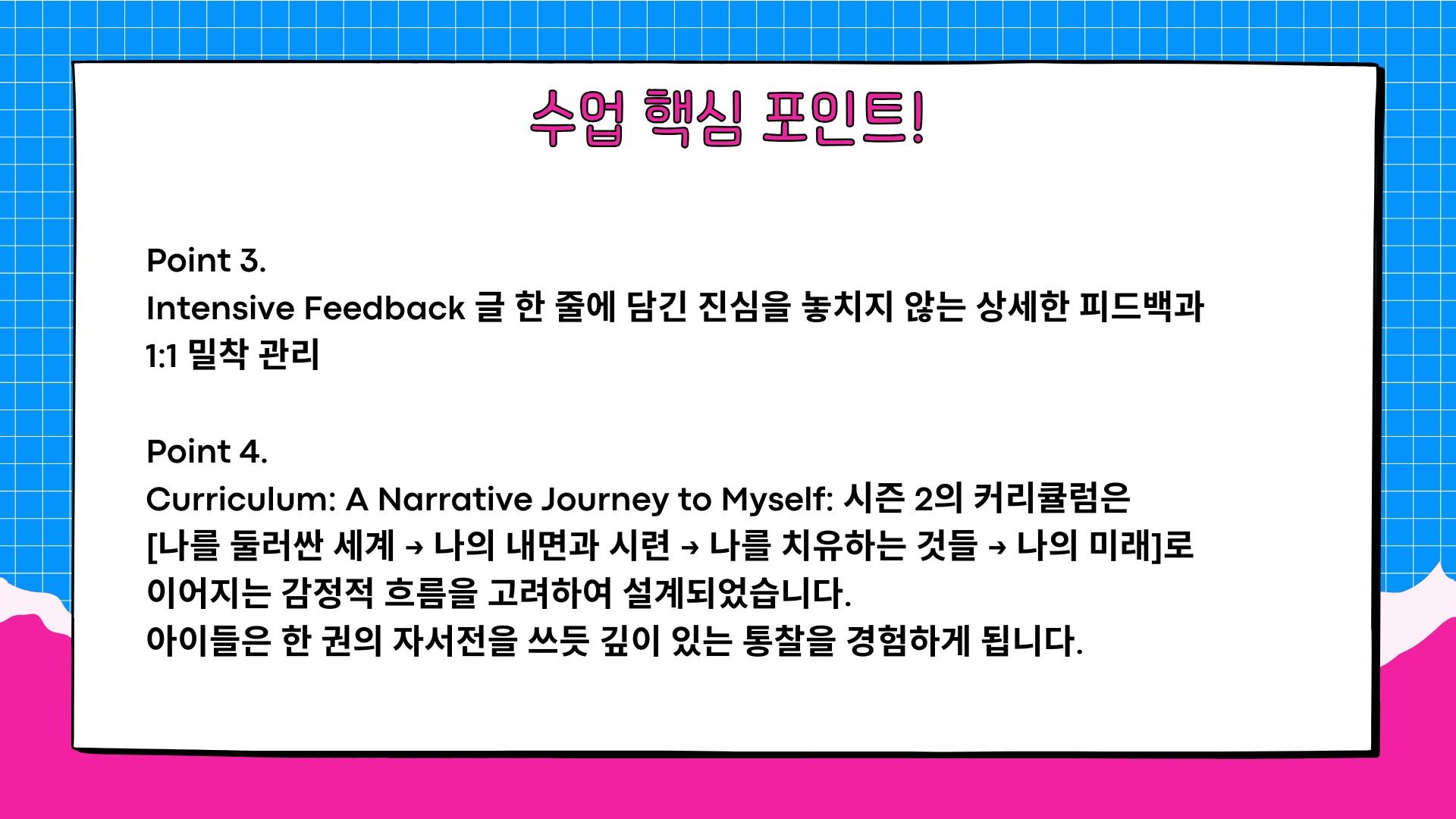 수업 핵심 포인트!

Point 3.
Intensive Feedback 글 한 줄에 담긴 진심을 놓치지 않는 상세한 피드백과 1:1 밀착 관리

Point 4.
Curriculum: A Narrative Journey to Myself: 시즌 2의 커리큘럼은 [나를 둘러싼 세계 → 나의 내면과 시련 → 나를 치유하는 것들 → 나의 미래]로 이어지는 감정적 흐름을 고려하여 설계되었습니다.
아이들은 한 권의 자서전을 쓰듯 깊이 있는 통찰을 경험하게 됩니다.